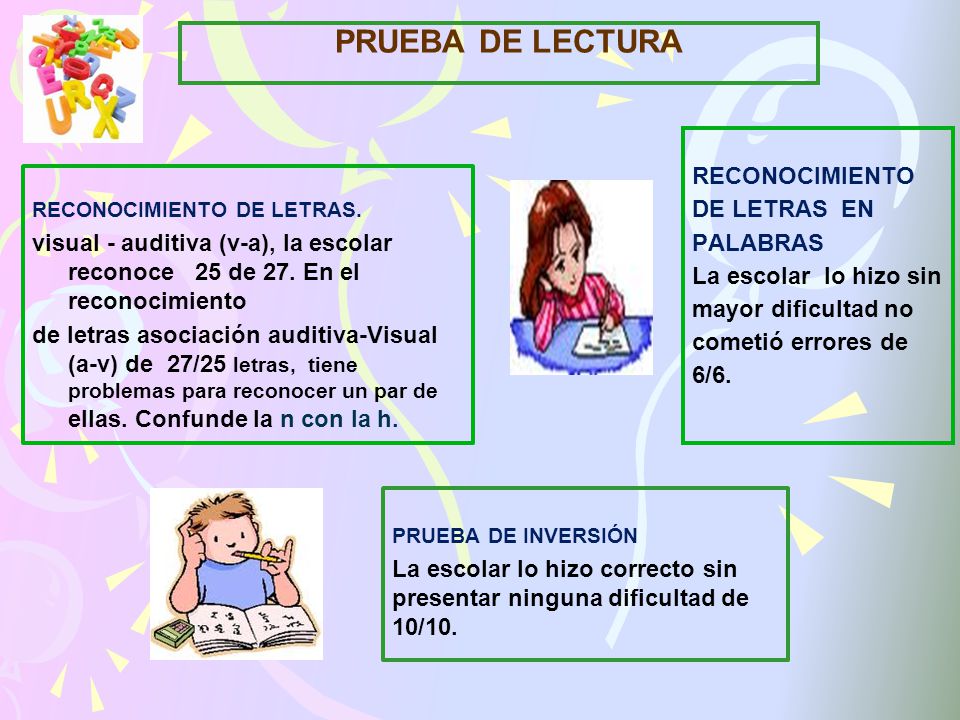 PRUEBA DE LECTURA

RECONOCIMIENTO DE LETRAS.
visual - auditiva (v-a), la escolar reconoce 25 de 27. En el reconocimiento
de letras asociación auditiva-Visual (a-v) de 27/25 letras, tiene problemas para reconocer un par de ellas. Confunde la n con la h.

RECONOCIMIENTO DE LETRAS EN PALABRAS
La escolar lo hizo sin mayor dificultad no cometió errores de 6/6.

PRUEBA DE INVERSIÓN
La escolar lo hizo correcto sin presentar ninguna dificultad de 10/10.